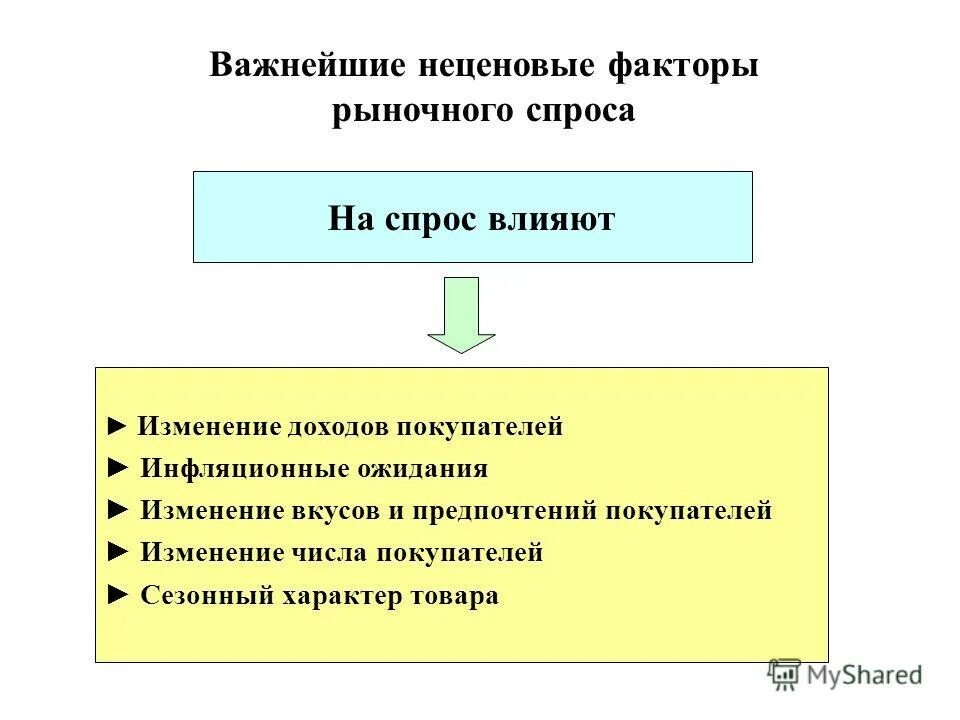 Важнейшие неценовые факторы рыночного спроса

На спрос влияют

► Изменение доходов покупателей
► Инфляционные ожидания
► Изменение вкусов и предпочтений покупателей
► Изменение числа покупателей
► Сезонный характер товара

MyShared